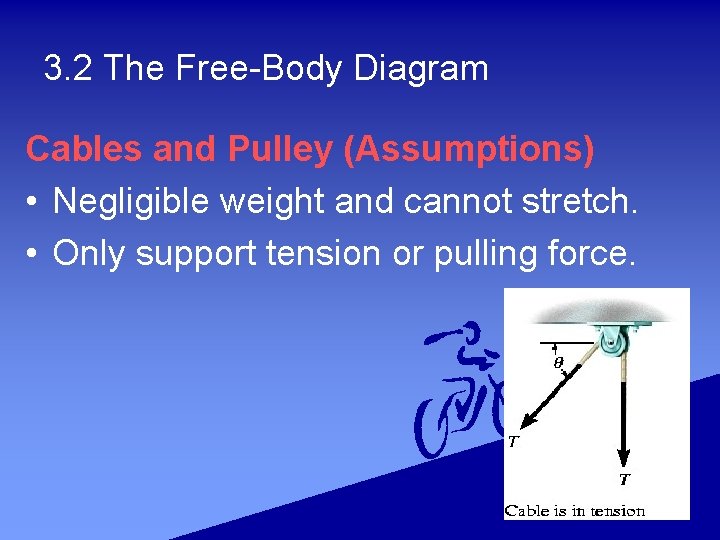 3.2 The Free-Body Diagram

Cables and Pulley (Assumptions)

• Negligible weight and cannot stretch.

• Only support tension or pulling force.

$\theta$

$T$

$T$

Cable is in tension